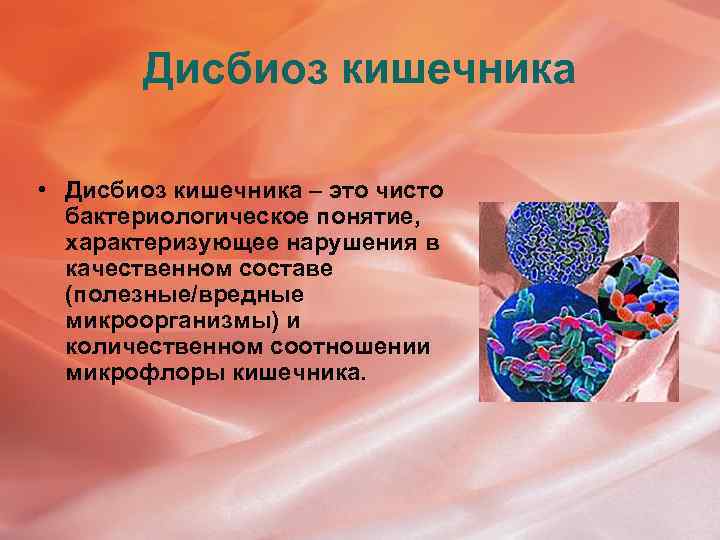 Дисбиоз кишечника

• Дисбиоз кишечника – это чисто бактериологическое понятие, характеризующее нарушения в качественном составе (полезные/вредные микроорганизмы) и количественном соотношении микрофлоры кишечника.